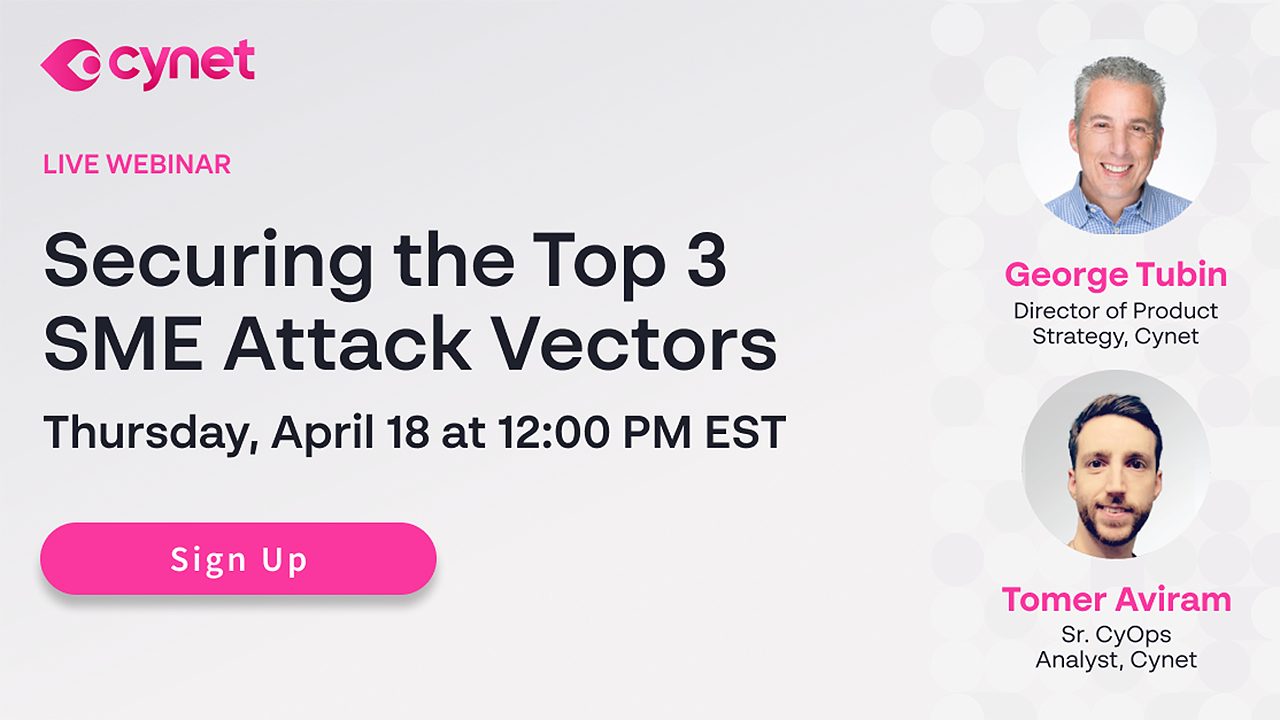 cynet

LIVE WEBINAR

Securing the Top 3 SME Attack Vectors

Thursday, April 18 at 12:00 PM EST

Sign Up

George Tubin
Director of Product Strategy, Cynet

Tomer Aviram
Sr. CyOps Analyst, Cynet